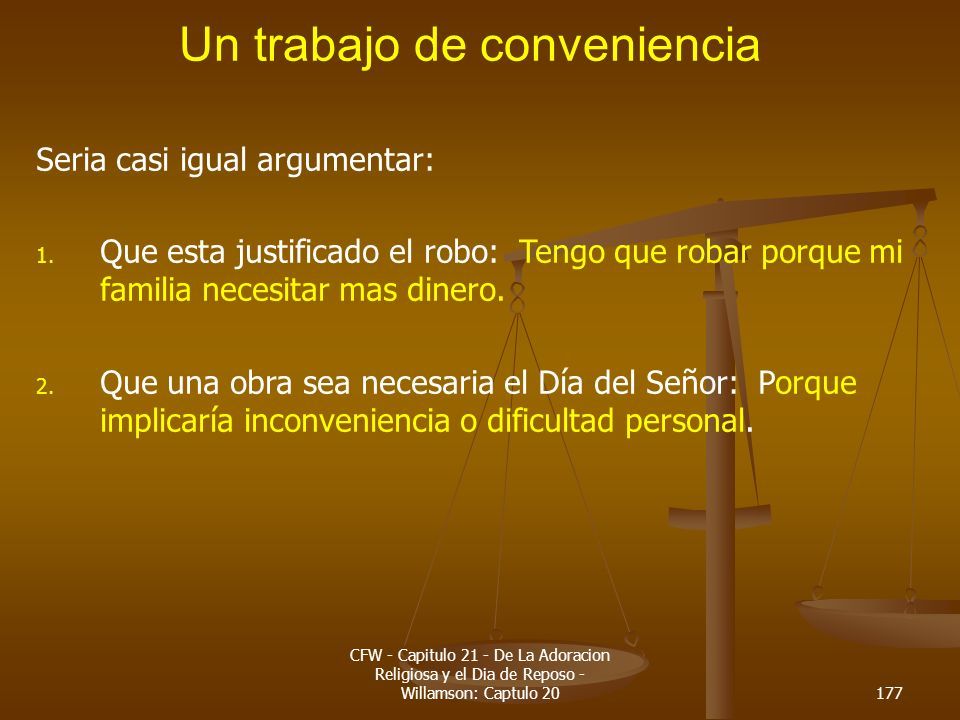 Un trabajo de conveniencia

Seria casi igual argumentar:

1. Que esta justificado el robo: Tengo que robar porque mi familia necesitar mas dinero.

2. Que una obra sea necesaria el Día del Señor: Porque implicaría inconveniencia o dificultad personal.

CFW - Capitulo 21 - De La Adoracion Religiosa y el Dia de Reposo - Willamson: Captulo 20

177